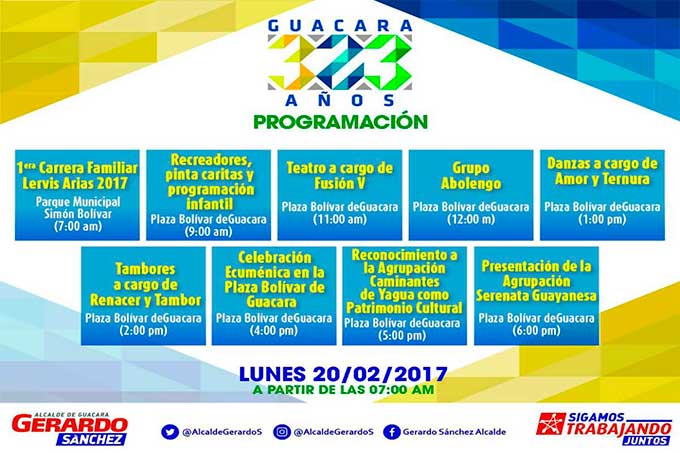 GUACARA
323
AÑOS
PROGRAMACIÓN

1era Carrera Familiar Lervis Arias 2017
Parque Municipal Simón Bolívar (7:00 am)

Recreadores, pinta caritas y programación infantil
Plaza Bolívar deGuacara (9:00 am)

Teatro a cargo de Fusión V
Plaza Bolívar deGuacara (11:00 am)

Grupo Abolengo
Plaza Bolívar deGuacara (12:00 m)

Danzas a cargo de Amor y Ternura
Plaza Bolívar deGuacara (1:00 pm)

Tambores a cargo de Renacer y Tambor
Plaza Bolívar deGuacara (2:00 pm)

Celebración Ecuménica en la Plaza Bolívar de Guacara
Plaza Bolívar deGuacara (4:00 pm)

Reconocimiento a la Agrupación Caminantes de Yagua como Patrimonio Cultural
Plaza Bolívar deGuacara (5:00 pm)

Presentación de la Agrupación Serenata Guayanesa
Plaza Bolívar deGuacara (6:00 pm)

LUNES 20/02/2017
A PARTIR DE LAS 07:00 AM

ALCALDE DE GUACARA
GERARDO SANCHEZ

@AlcaldeGerardoS
@AlcaldeGerardoS
Gerardo Sánchez Alcalde

SIGAMOS TRABAJANDO JUNTOS